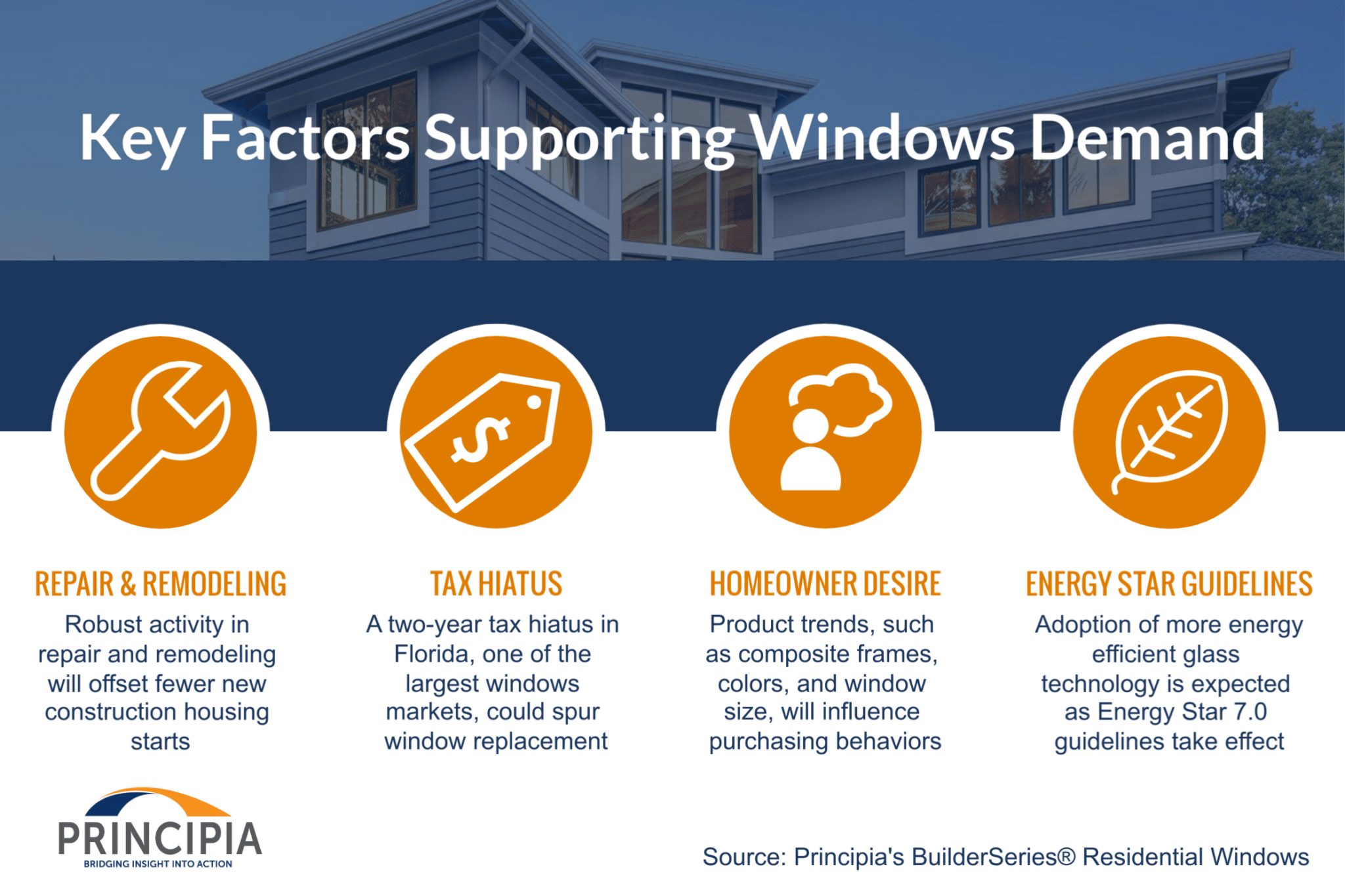 Key Factors Supporting Windows Demand

REPAIR & REMODELING

Robust activity in repair and remodeling will offset fewer new construction housing starts

TAX HIATUS

A two-year tax hiatus in Florida, one of the largest windows markets, could spur window replacement

HOMEOWNER DESIRE

Product trends, such as composite frames, colors, and window size, will influence purchasing behaviors

ENERGY STAR GUIDELINES

Adoption of more energy efficient glass technology is expected as Energy Star 7.0 guidelines take effect

PRINCIPIA
BRIDGING INSIGHT INTO ACTION

Source: Principia's BuilderSeries® Residential Windows